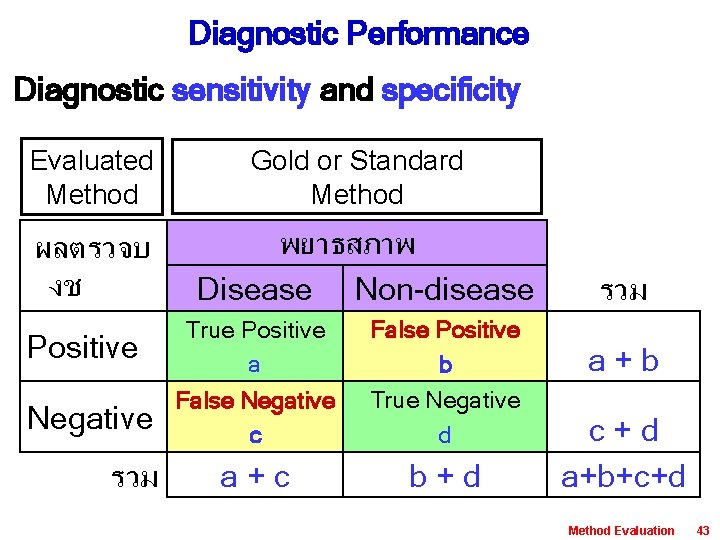 Diagnostic Performance

Diagnostic sensitivity and specificity

| Evaluated Method | Gold or Standard Method | | |
|---|---|---|---|
| ผลตรวจบงช | พยาธสภาพ | | |
| | Disease | Non-disease | รวม |
| Positive | True Positive a | False Positive b | a + b |
| Negative | False Negative c | True Negative d | c + d |
| รวม | a + c | b + d | a+b+c+d |

Method Evaluation 43